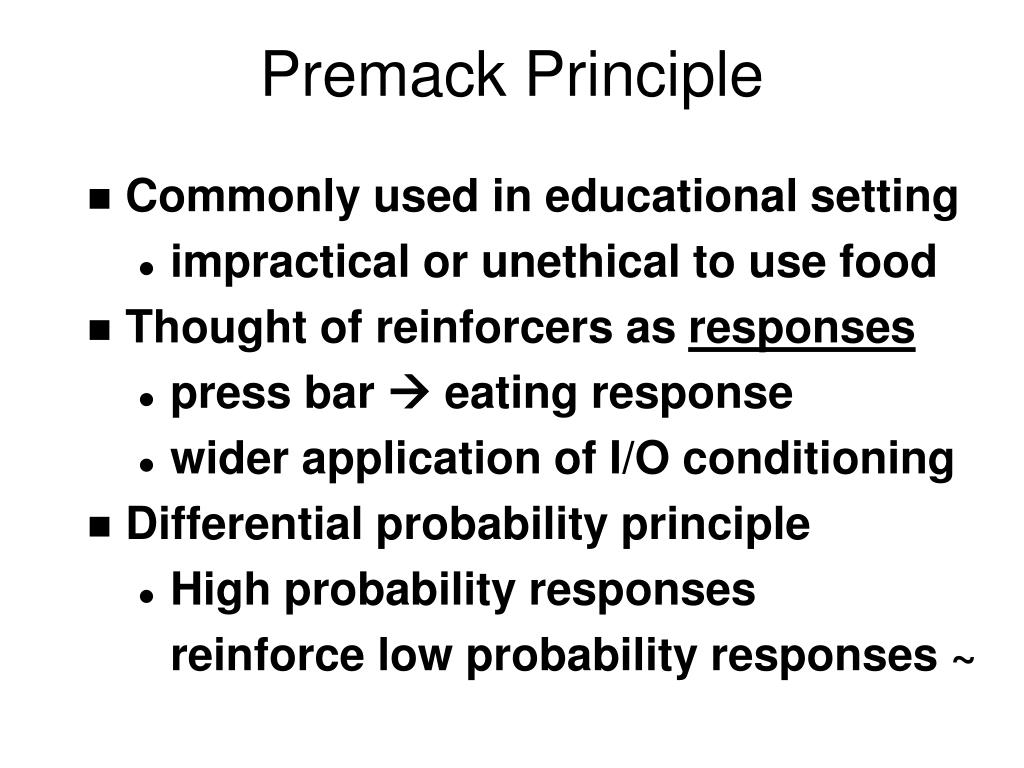 Premack Principle

- Commonly used in educational setting
  - impractical or unethical to use food
- Thought of reinforcers as responses
  - press bar → eating response
  - wider application of I/O conditioning
- Differential probability principle
  - High probability responses reinforce low probability responses ~